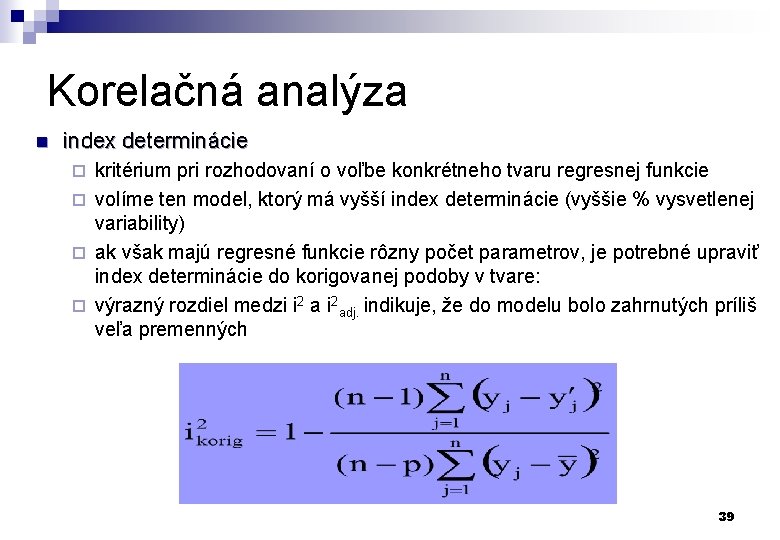 Korelačná analýza

index determinácie

kritérium pri rozhodovaní o voľbe konkrétneho tvaru regresnej funkcie

volíme ten model, ktorý má vyšší index determinácie (vyššie % vysvetlenej variability)

ak však majú regresné funkcie rôzny počet parametrov, je potrebné upraviť index determinácie do korigovanej podoby v tvare:

výrazný rozdiel medzi $i^2$ a $i^2_{adj.}$ indikuje, že do modelu bolo zahrnutých príliš veľa premenných

$i^2_{korig} = 1 - \frac{(n-1)\sum_{j=1}^{n}(y_j - y'_j)^2}{(n-p)\sum_{j=1}^{n}(y_j - \bar{y})^2}$

39